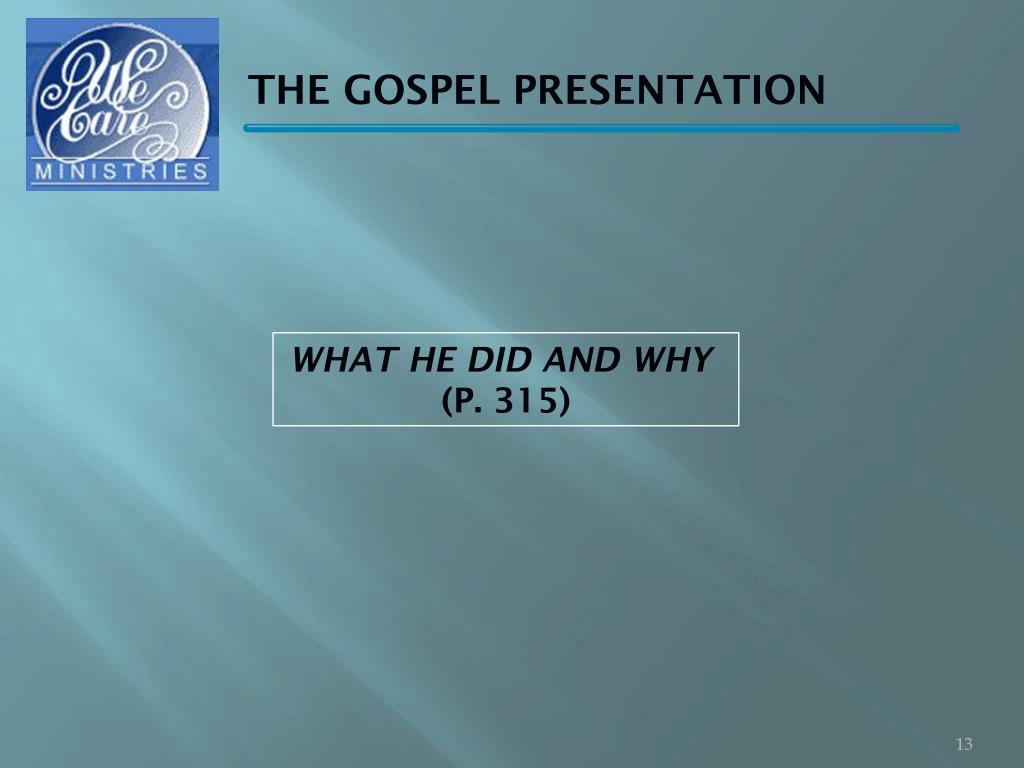 We Care
MINISTRIES

THE GOSPEL PRESENTATION

WHAT HE DID AND WHY
(P. 315)

13